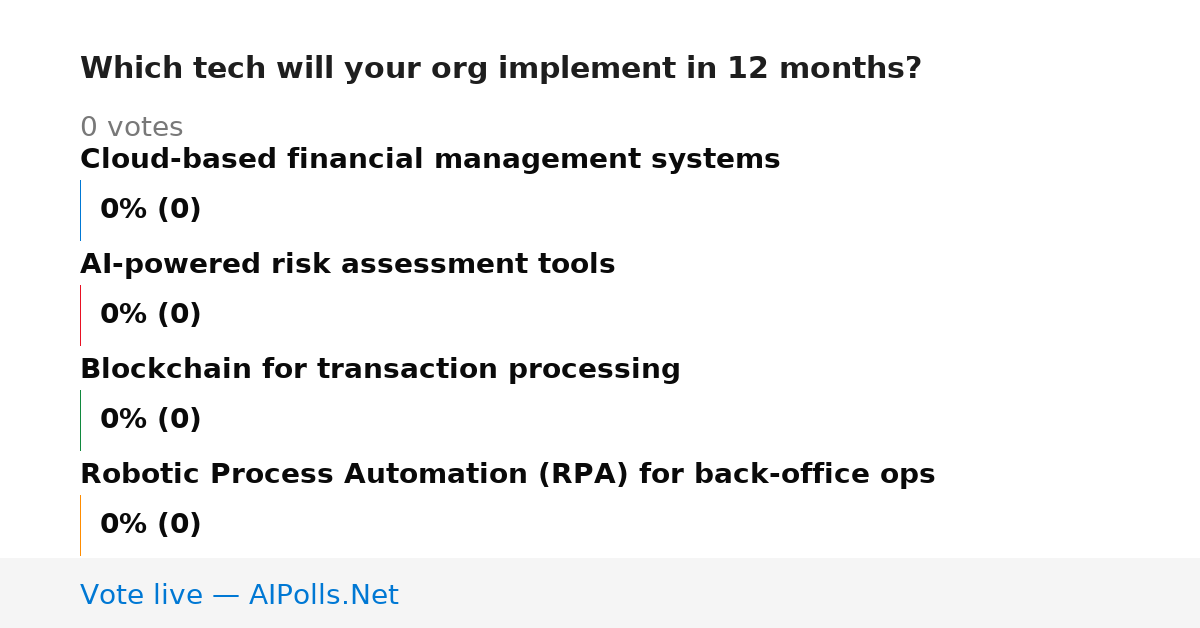 Which tech will your org implement in 12 months?

0 votes

Cloud-based financial management systems

0% (0)

AI-powered risk assessment tools

0% (0)

Blockchain for transaction processing

0% (0)

Robotic Process Automation (RPA) for back-office ops

0% (0)

Vote live — AIPolls.Net